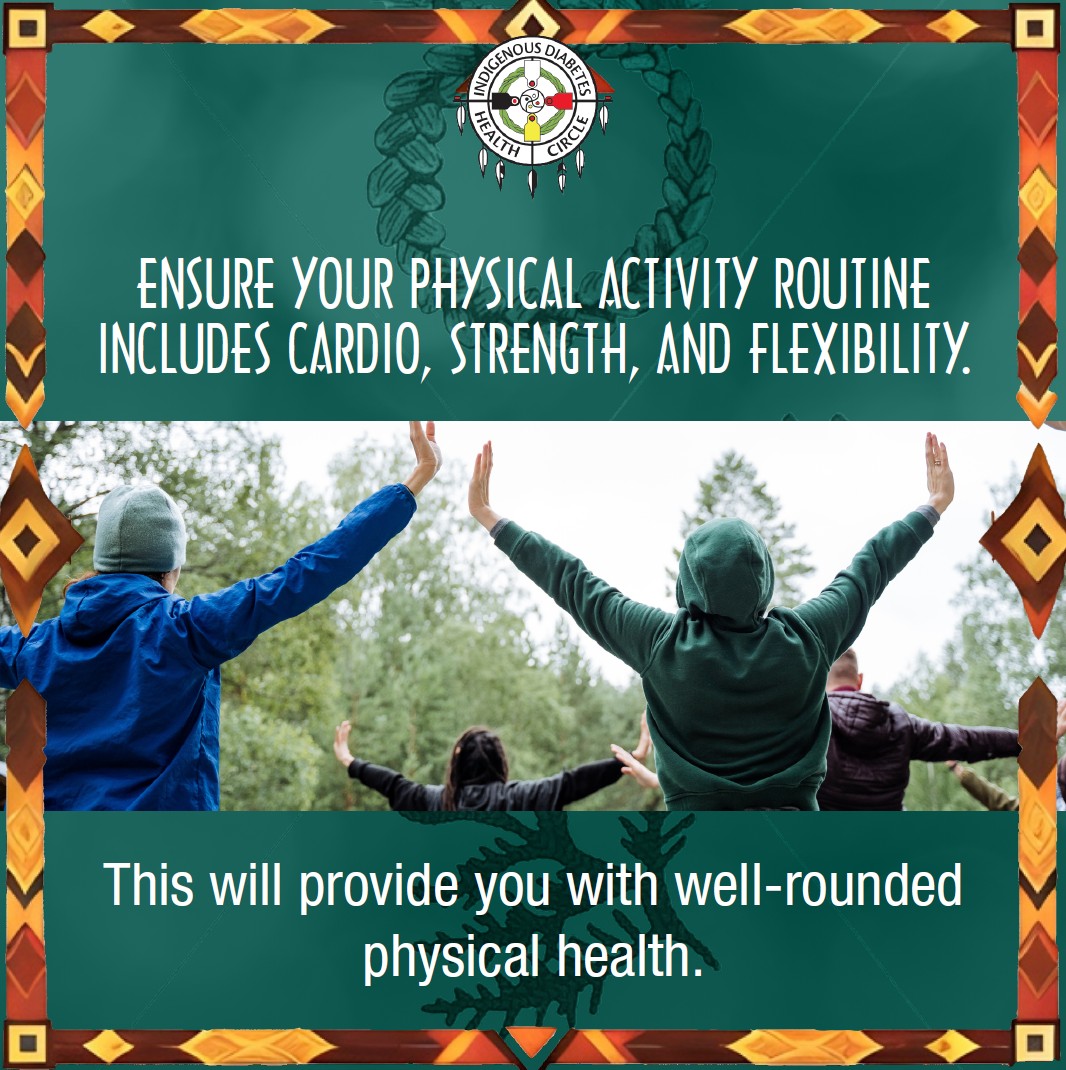 INDIGENOUS DIABETES HEALTH CIRCLE

ENSURE YOUR PHYSICAL ACTIVITY ROUTINE INCLUDES CARDIO, STRENGTH, AND FLEXIBILITY.

This will provide you with well-rounded physical health.